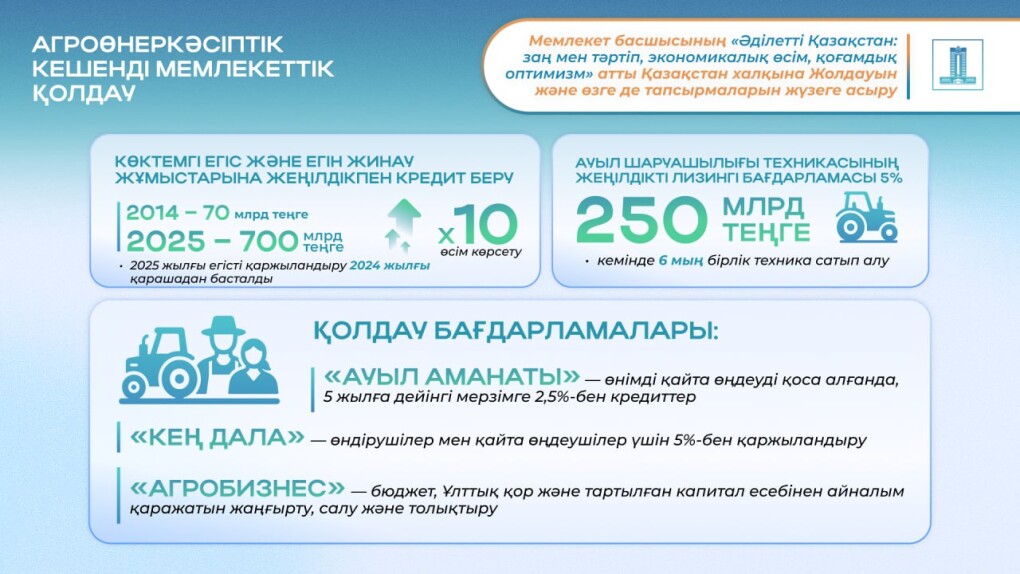 АГРОӨНЕРКӘСІПТІК КЕШЕНДІ МЕМЛЕКЕТТІК ҚОЛДАУ

Мемлекет басшысының «Әділетті Қазақстан: заң мен тәртіп, экономикалық өсім, қоғамдық оптимизм» атты Қазақстан халқына Жолдауын және өзге де тапсырмаларын жүзеге асыру

КӨКТЕМГІ ЕГІС ЖӘНЕ ЕГІН ЖИНАУ ЖҰМЫСТАРЫНА ЖЕҢІЛДІКПЕН КРЕДИТ БЕРУ

2014 – 70 млрд теңге
2025 – 700 млрд теңге

x10
өсім көрсету

• 2025 жылғы егісті қаржыландыру 2024 жылғы қарашадан басталды

АУЫЛ ШАРУАШЫЛЫҒЫ ТЕХНИКАСЫНЫҢ ЖЕҢІЛДІКТІ ЛИЗИНГІ БАҒДАРЛАМАСЫ 5%

250 МЛРД ТЕҢГЕ

• кемінде 6 мың бірлік техника сатып алу

ҚОЛДАУ БАҒДАРЛАМАЛАРЫ:

«АУЫЛ АМАНАТЫ» — өнімді қайта өңдеуді қоса алғанда, 5 жылға дейінгі мерзімге 2,5%-бен кредиттер

«КЕҢ ДАЛА» — өндірушілер мен қайта өңдеушілер үшін 5%-бен қаржыландыру

«АГРОБИЗНЕС» — бюджет, Ұлттық қор және тартылған капитал есебінен айналым қаражатын жаңғырту, салу және толықтыру